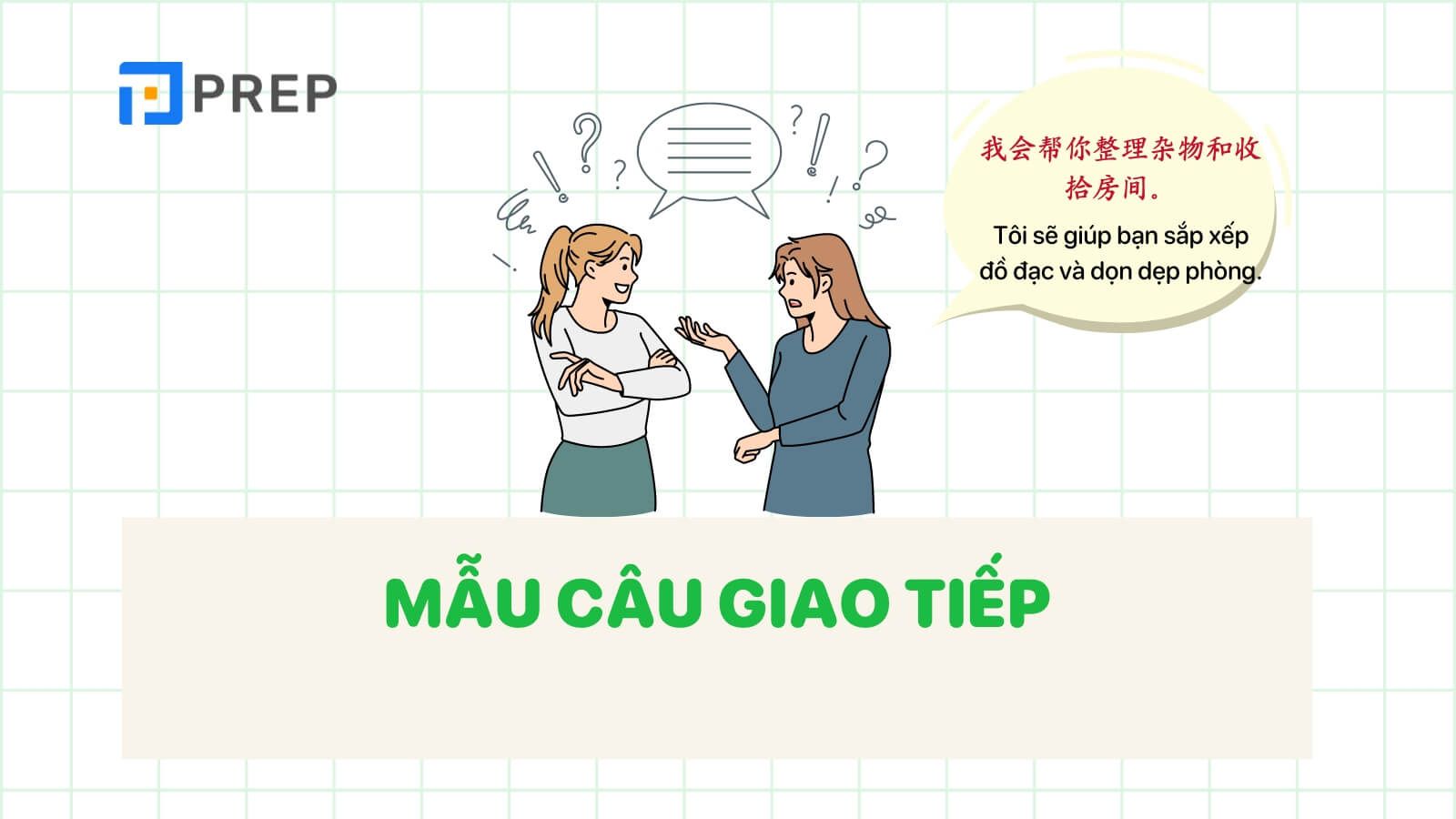 PREP

我会帮你整理杂物和收拾房间。

Tôi sẽ giúp bạn sắp xếp đồ đạc và dọn dẹp phòng.

MẪU CÂU GIAO TIẾP